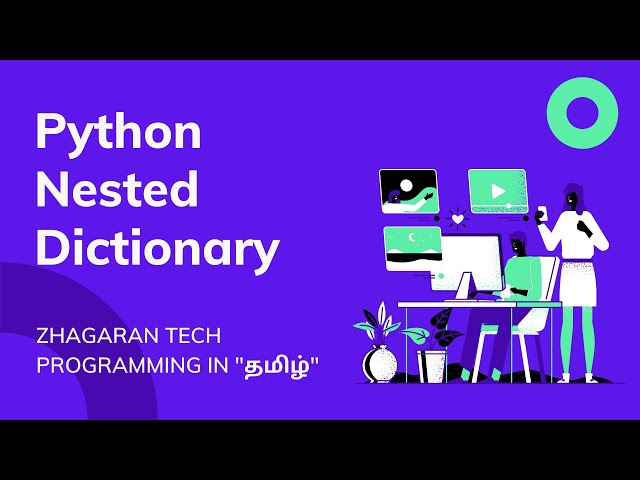 Python Nested Dictionary

ZHAGARAN TECH
PROGRAMMING IN "தமிழ்"